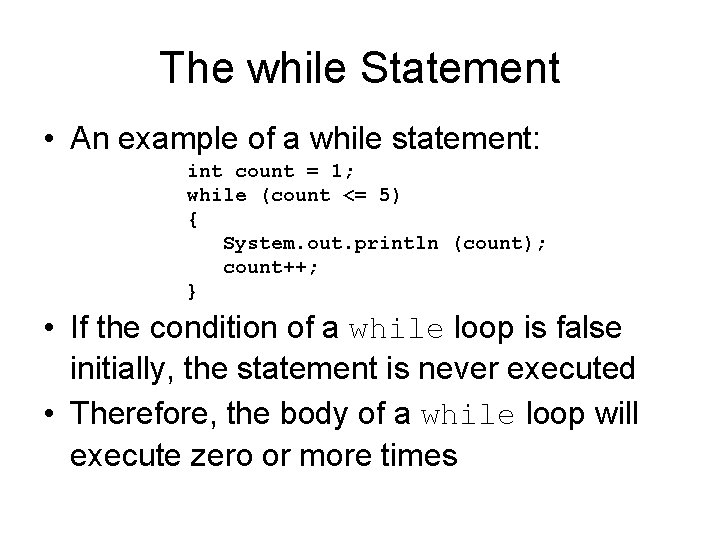 The while Statement

• An example of a while statement:

int count = 1;
while (count <= 5)
{
   System.out.println (count);
   count++;
}

• If the condition of a while loop is false initially, the statement is never executed

• Therefore, the body of a while loop will execute zero or more times